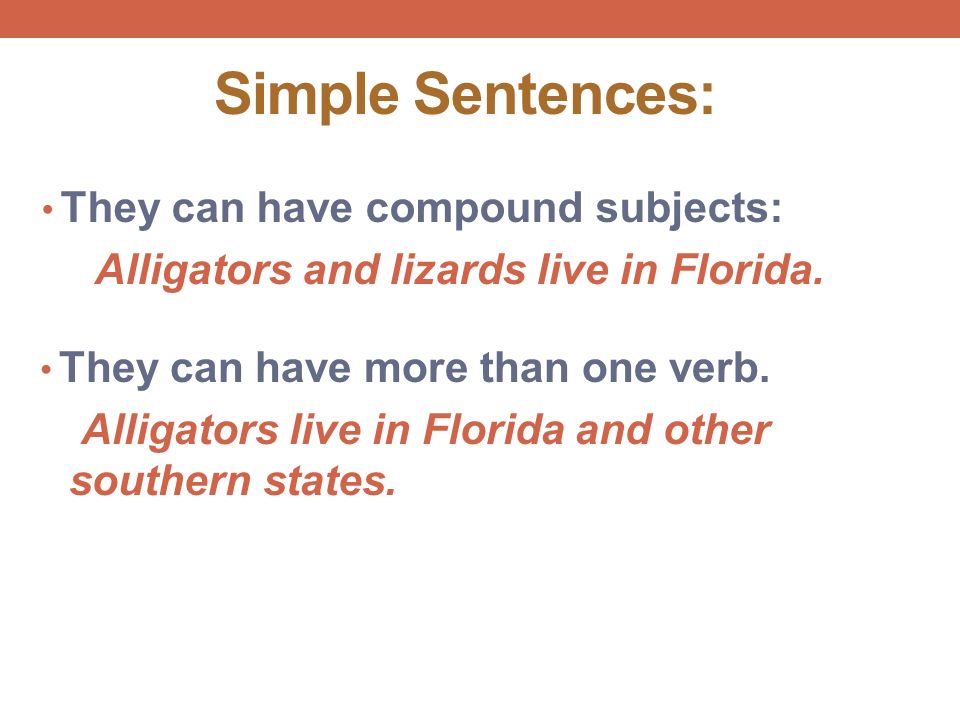 Simple Sentences:

• They can have compound subjects:

Alligators and lizards live in Florida.

• They can have more than one verb.

Alligators live in Florida and other southern states.